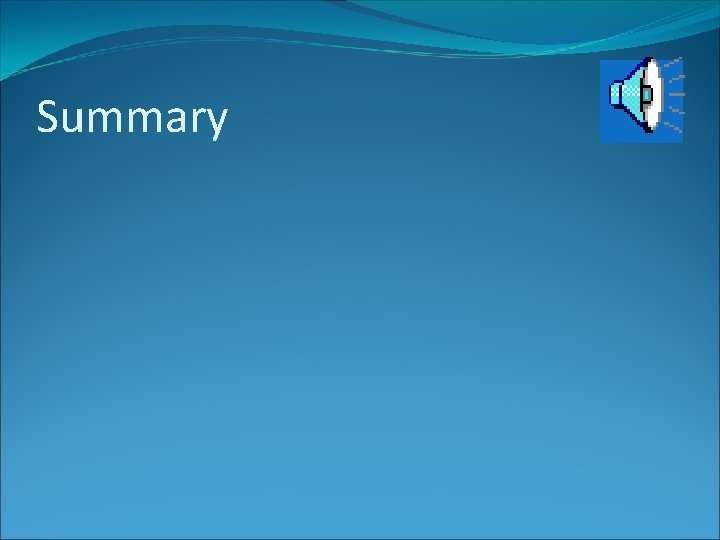 Summary